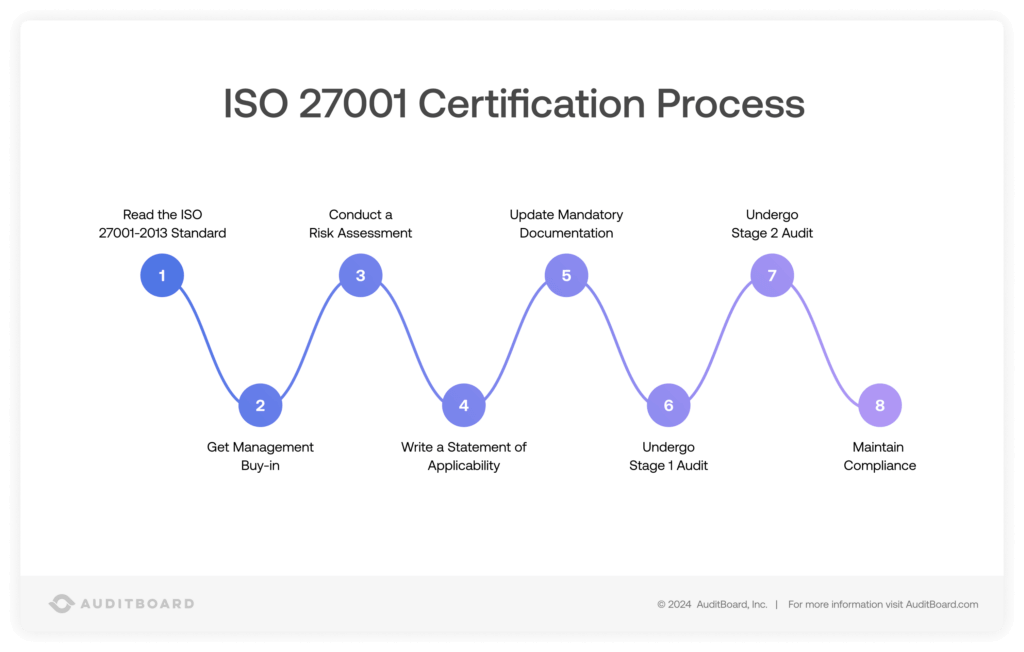 ISO 27001 Certification Process

Read the ISO 27001-2013 Standard

1

2

Get Management Buy-in

Conduct a Risk Assessment

3

4

Write a Statement of Applicability

Update Mandatory Documentation

5

6

Undergo Stage 1 Audit

Undergo Stage 2 Audit

7

8

Maintain Compliance

AUDITBOARD

© 2024 AuditBoard, Inc. | For more information visit AuditBoard.com